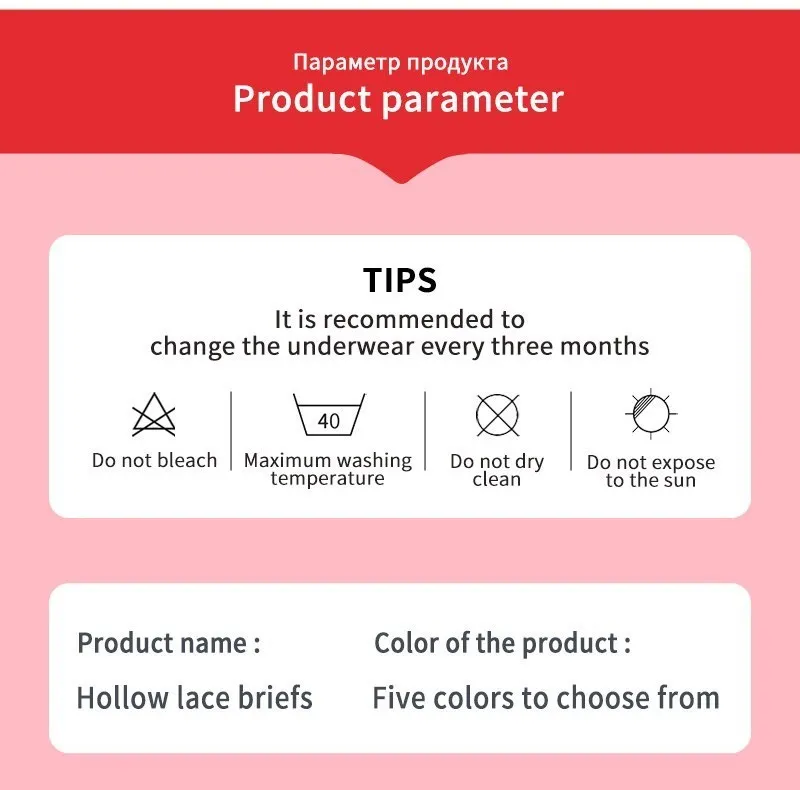 Параметр продукта
Product parameter

TIPS
It is recommended to change the underwear every three months

Do not bleach

40
Maximum washing temperature

Do not dry clean

Do not expose to the sun

Product name :
Hollow lace briefs

Color of the product :
Five colors to choose from